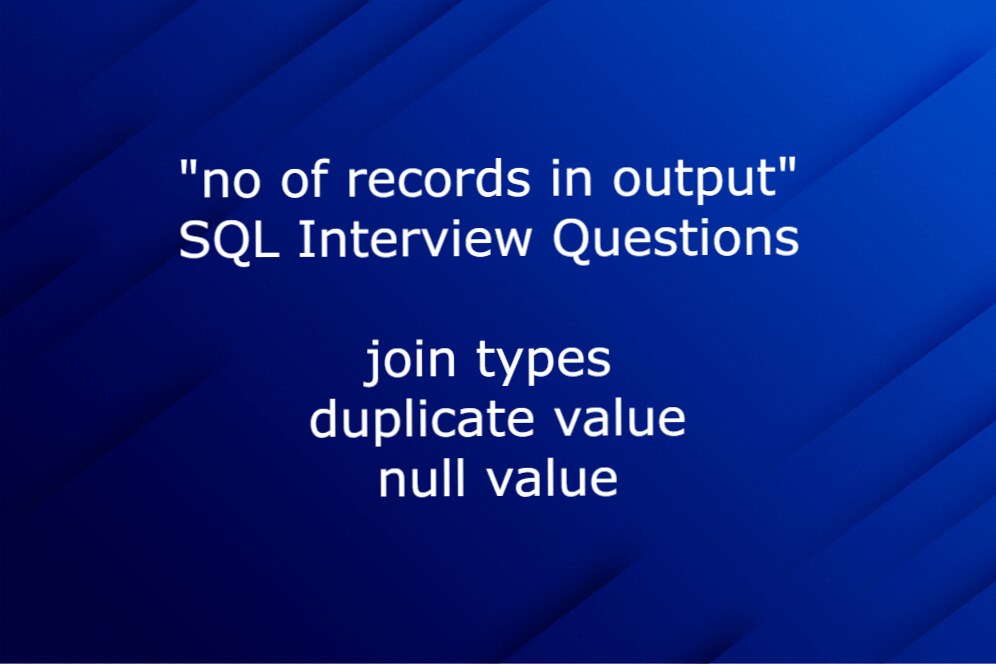 "no of records in output"
SQL Interview Questions

join types
duplicate value
null value